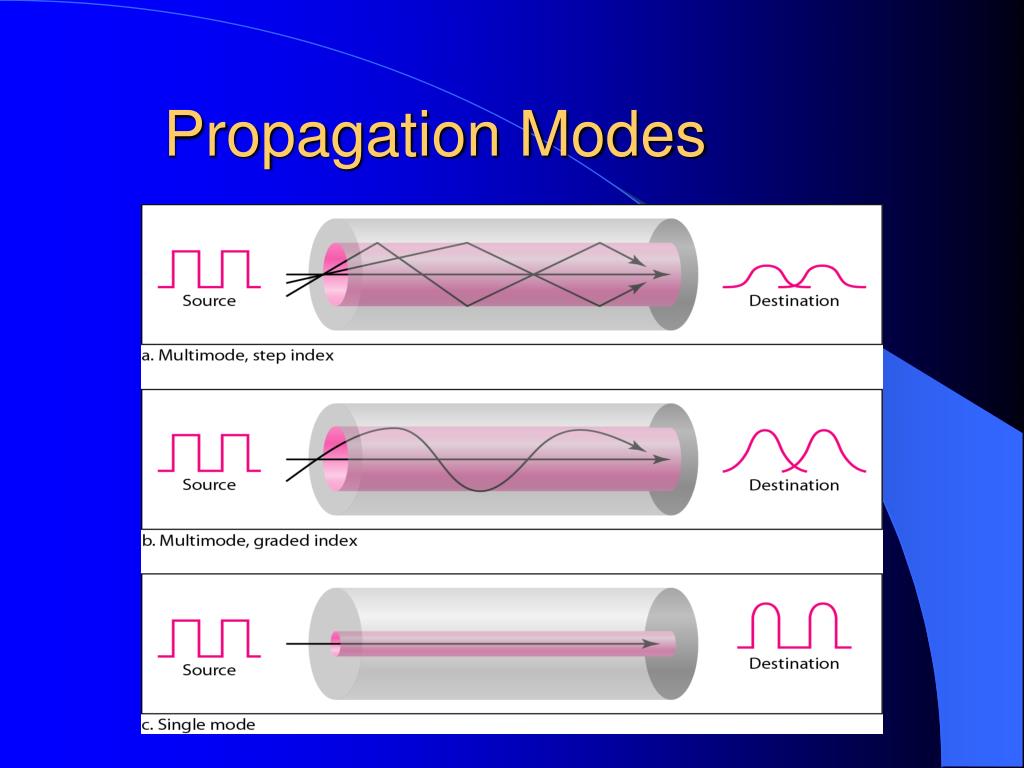 Propagation Modes

Source

Destination

a. Multimode, step index

Source

Destination

b. Multimode, graded index

Source

Destination

c. Single mode